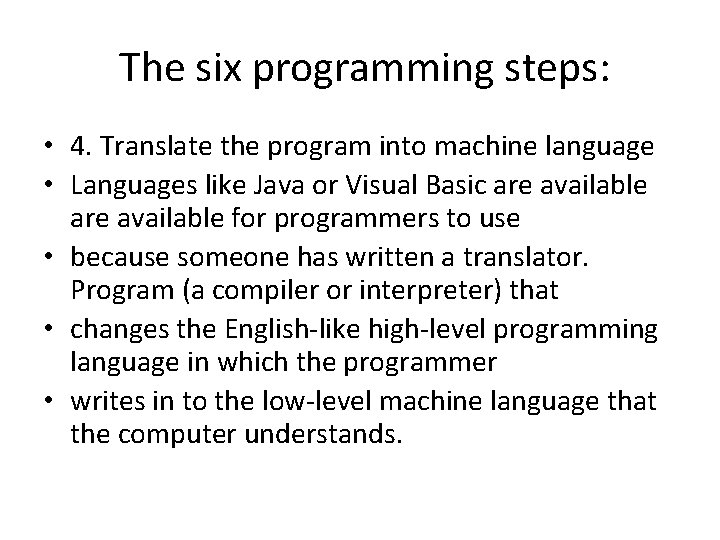 The six programming steps:

• 4. Translate the program into machine language
• Languages like Java or Visual Basic are available are available for programmers to use
• because someone has written a translator. Program (a compiler or interpreter) that
• changes the English-like high-level programming language in which the programmer
• writes in to the low-level machine language that the computer understands.